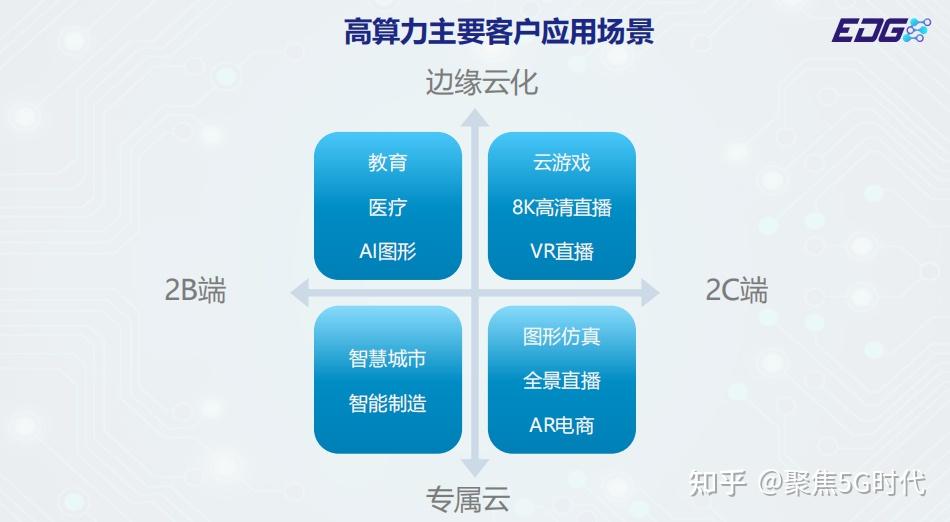 高算力主要客户应用场景

EDG

边缘云化

教育
医疗
AI图形

云游戏
8K高清直播
VR直播

2B端

2C端

智慧城市
智能制造

图形仿真
全景直播
AR电商

专属云

知乎 @聚焦5G时代